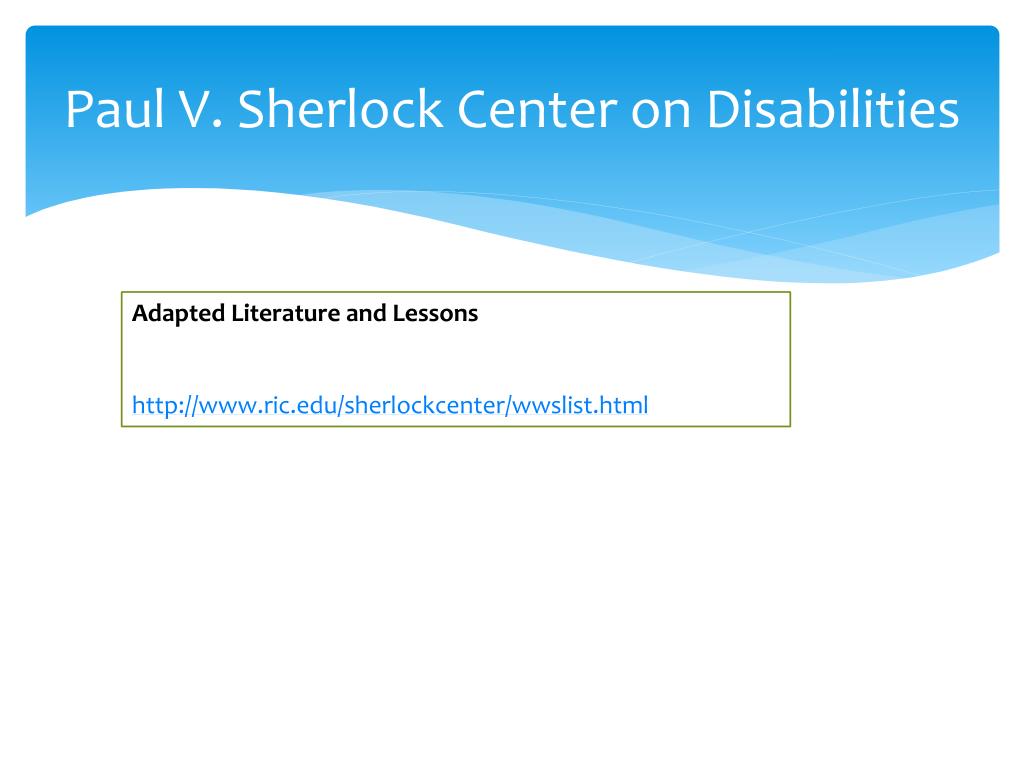 Paul V. Sherlock Center on Disabilities

Adapted Literature and Lessons

http://www.ric.edu/sherlockcenter/wwslist.html